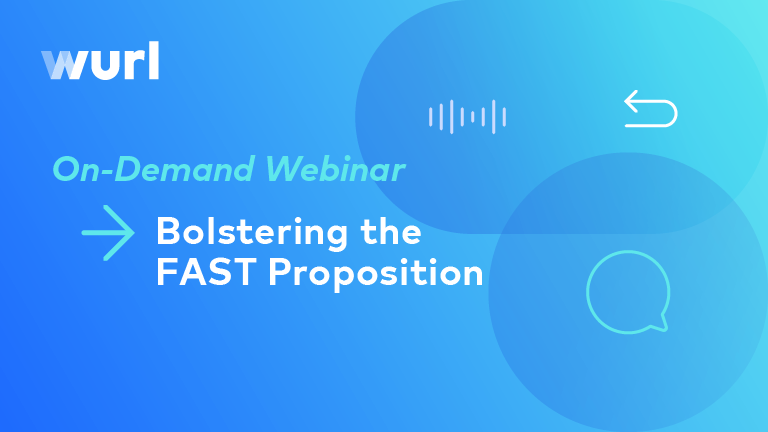 wurl

On-Demand Webinar

Bolstering the FAST Proposition